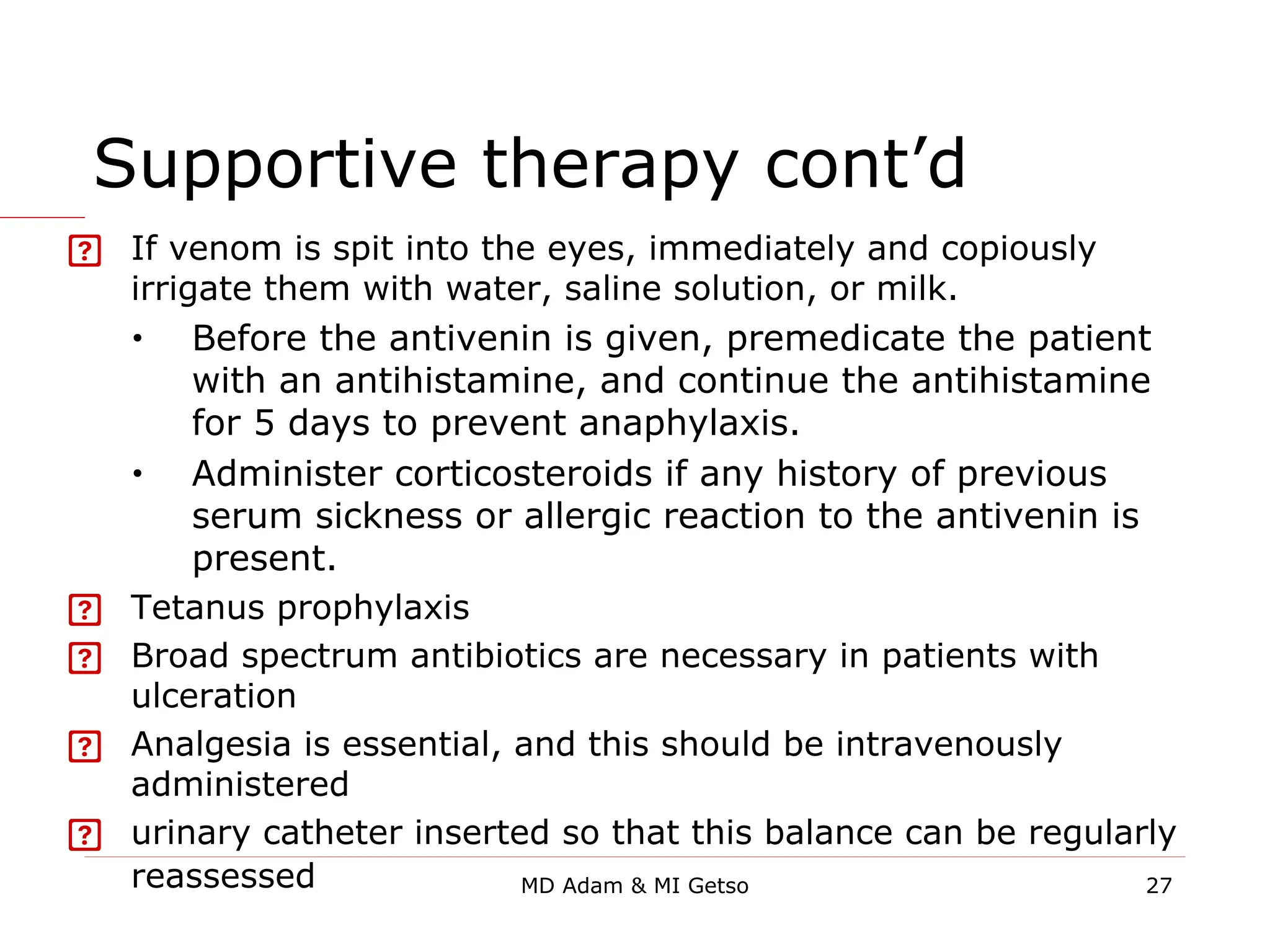 Supportive therapy cont’d

? If venom is spit into the eyes, immediately and copiously irrigate them with water, saline solution, or milk.

• Before the antivenin is given, premedicate the patient with an antihistamine, and continue the antihistamine for 5 days to prevent anaphylaxis.

• Administer corticosteroids if any history of previous serum sickness or allergic reaction to the antivenin is present.

? Tetanus prophylaxis

? Broad spectrum antibiotics are necessary in patients with ulceration

? Analgesia is essential, and this should be intravenously administered

? urinary catheter inserted so that this balance can be regularly reassessed

MD Adam & MI Getso

27